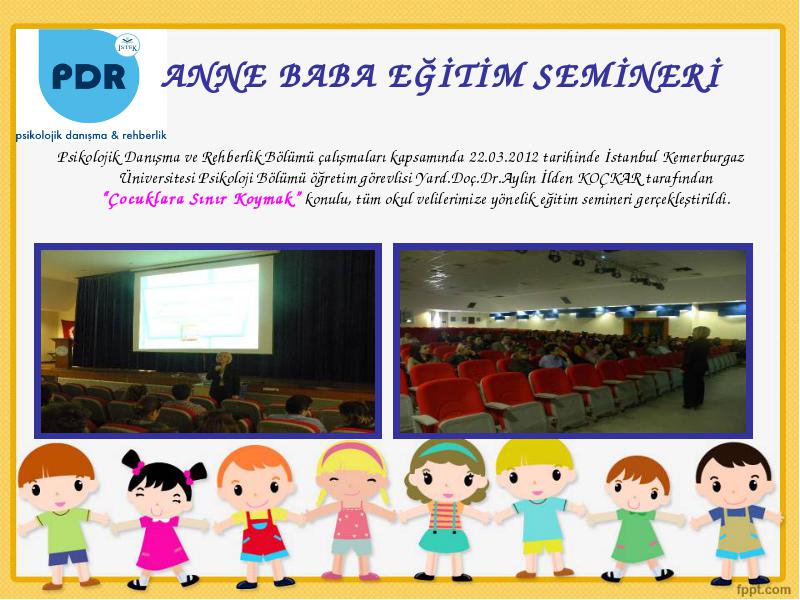 İSTEK

PDR

psikolojik danışma & rehberlik

ANNE BABA EĞİTİM SEMİNERİ

Psikolojik Danışma ve Rehberlik Bölümü çalışmaları kapsamında 22.03.2012 tarihinde İstanbul Kemerburgaz Üniversitesi Psikoloji Bölümü öğretim görevlisi Yard.Doç.Dr.Aylin İlden KOÇKAR tarafından "Çocuklara Sınır Koymak" konulu, tüm okul velilerimize yönelik eğitim semineri gerçekleştirildi.

fppt.com